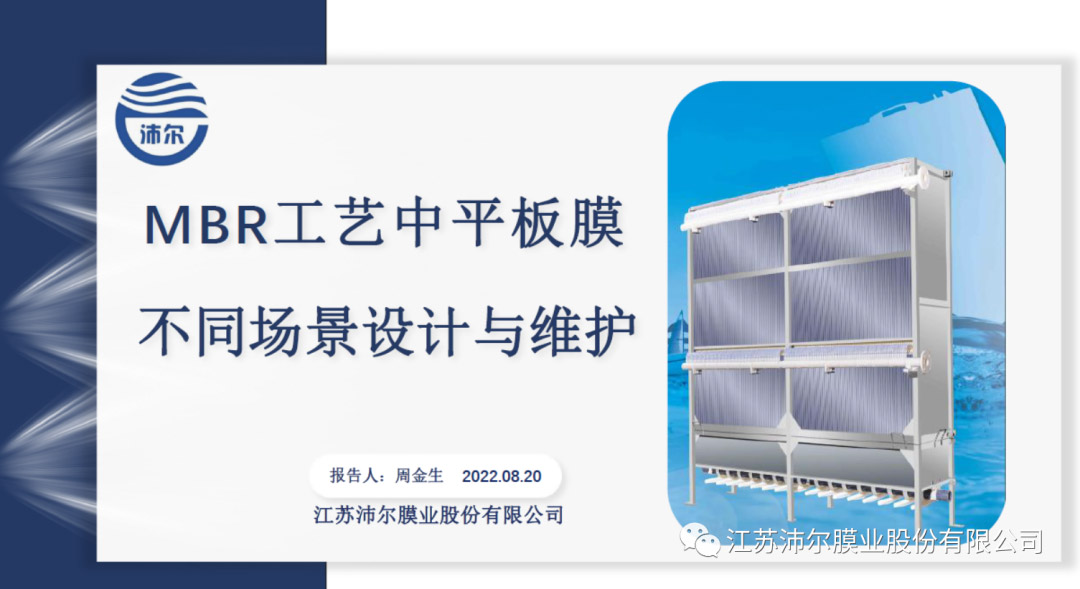 沛尔

MBR工艺中平板膜

不同场景设计与维护

报告人：周金生　2022.08.20

江苏沛尔膜业股份有限公司

江苏沛尔膜业股份有限公司